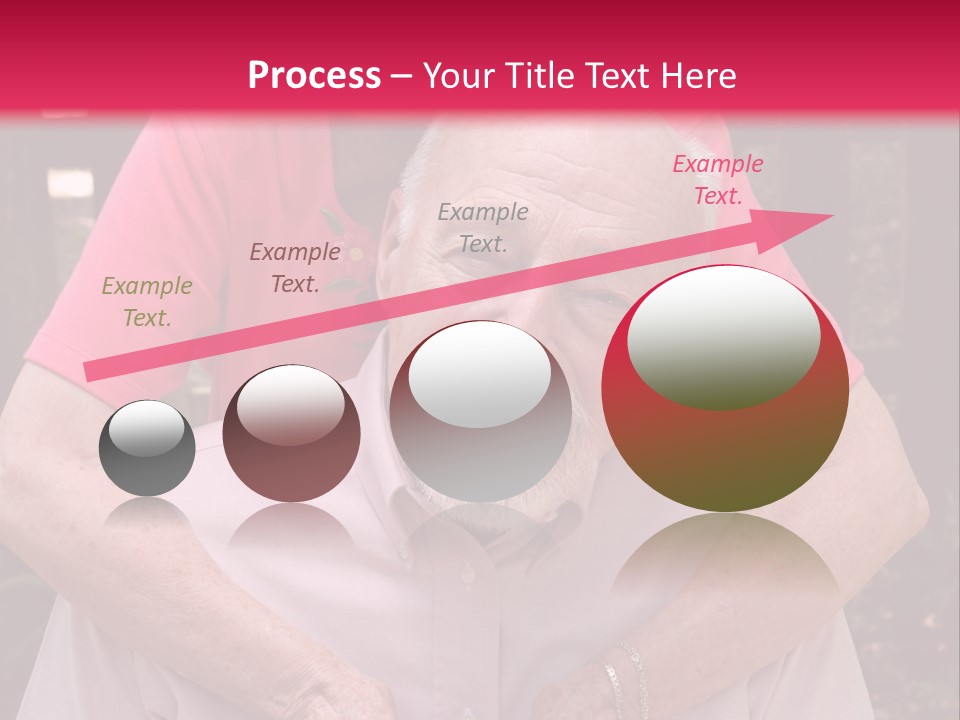 Process – Your Title Text Here

Example Text.

Example Text.

Example Text.

Example Text.